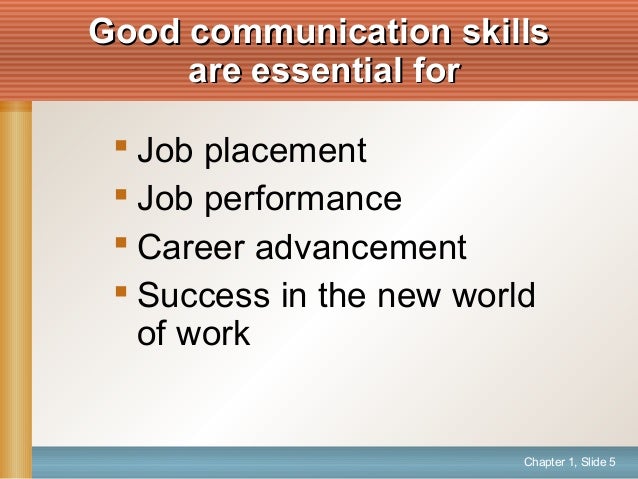 Good communication skills are essential for

- Job placement
- Job performance
- Career advancement
- Success in the new world of work

Chapter 1, Slide 5